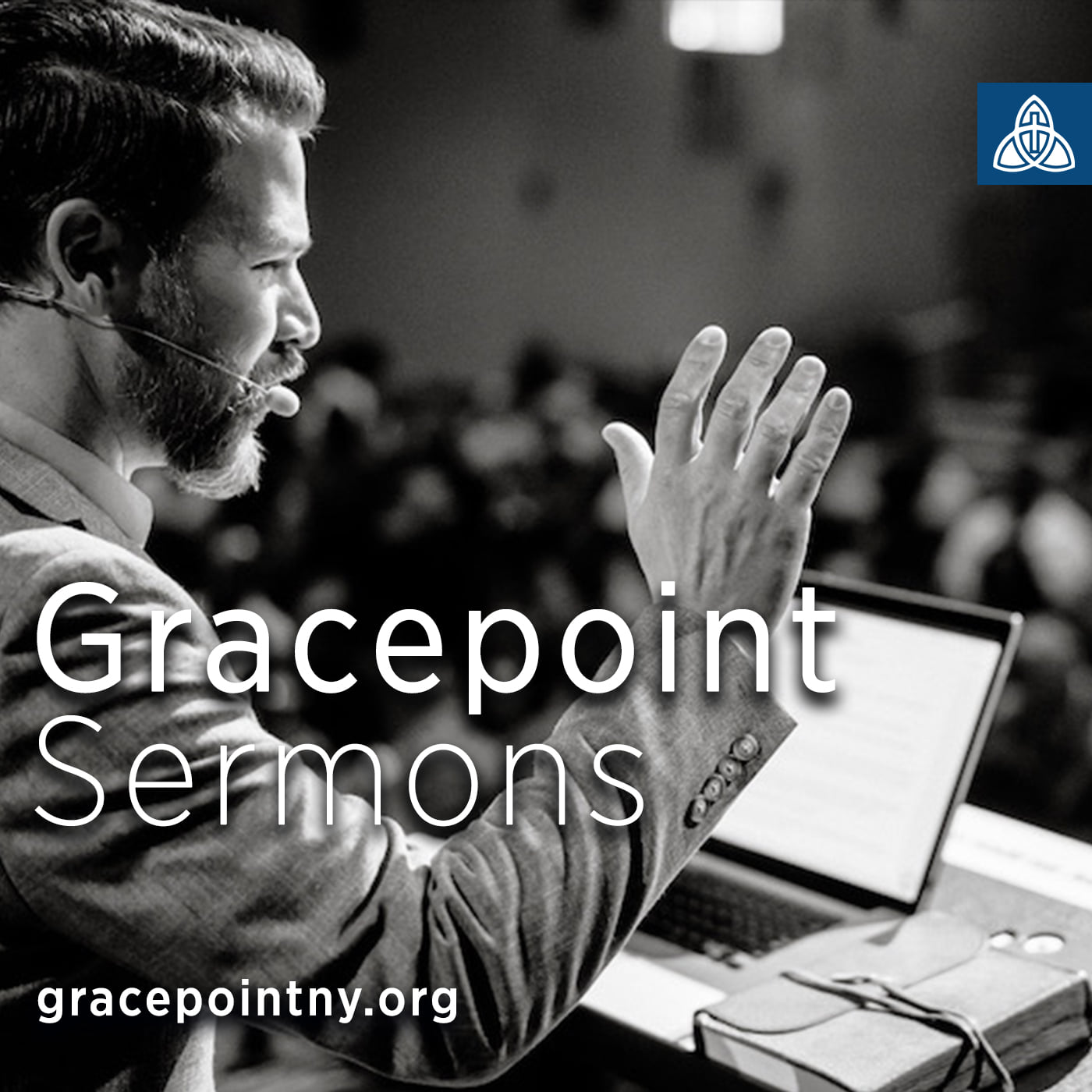 Gracepoint
Sermons

gracepointny.org